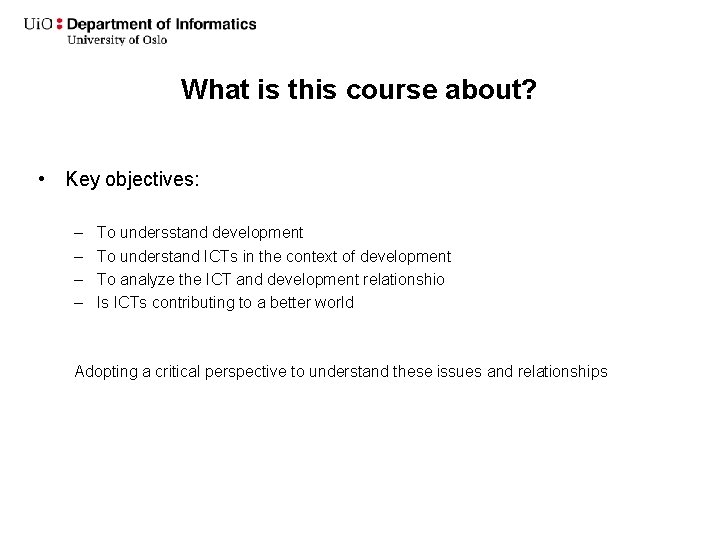 UiO : Department of Informatics
University of Oslo

What is this course about?

• Key objectives:

– To undersstand development
– To understand ICTs in the context of development
– To analyze the ICT and development relationshio
– Is ICTs contributing to a better world

Adopting a critical perspective to understand these issues and relationships